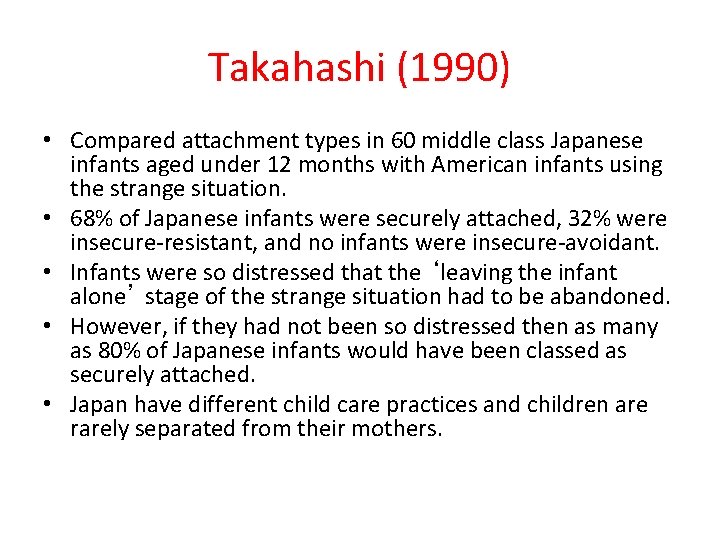 Takahashi (1990)

• Compared attachment types in 60 middle class Japanese infants aged under 12 months with American infants using the strange situation.
• 68% of Japanese infants were securely attached, 32% were insecure-resistant, and no infants were insecure-avoidant.
• Infants were so distressed that the ‘leaving the infant alone’ stage of the strange situation had to be abandoned.
• However, if they had not been so distressed then as many as 80% of Japanese infants would have been classed as securely attached.
• Japan have different child care practices and children are rarely separated from their mothers.